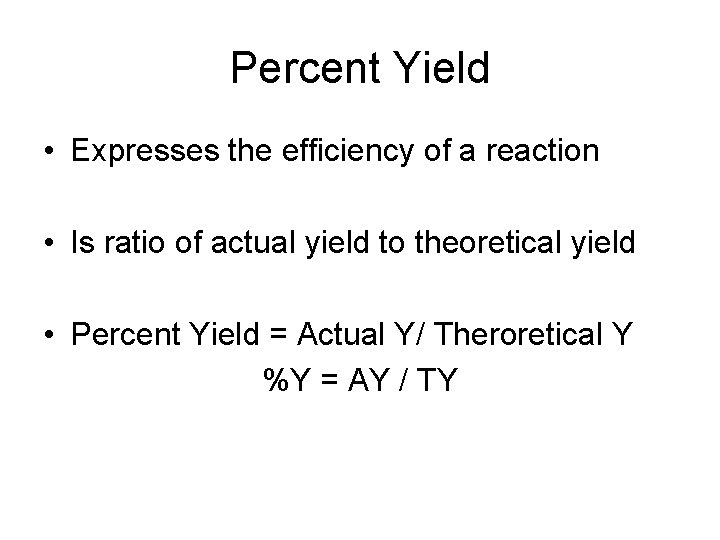 Percent Yield

• Expresses the efficiency of a reaction

• Is ratio of actual yield to theoretical yield

• Percent Yield = Actual Y/ Theroretical Y
%Y = AY / TY